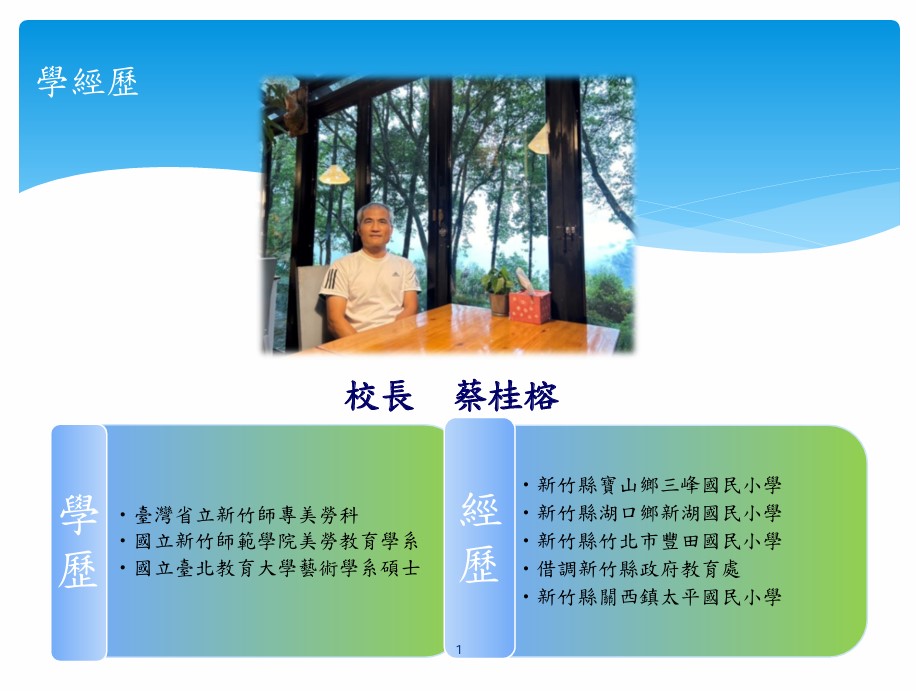 學經歷

校長　蔡桂榕

學歷

• 臺灣省立新竹師專美勞科
• 國立新竹師範學院美勞教育學系
• 國立臺北教育大學藝術學系碩士

經歷

• 新竹縣寶山鄉三峰國民小學
• 新竹縣湖口鄉新湖國民小學
• 新竹縣竹北市豐田國民小學
• 借調新竹縣政府教育處
• 新竹縣關西鎮太平國民小學

1